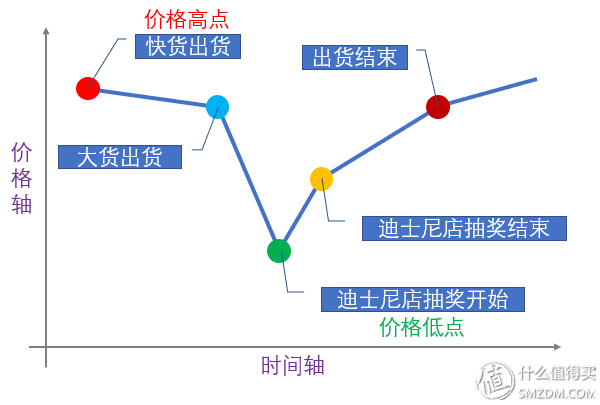 价格高点
快货出货
出货结束
价格轴
大货出货
迪士尼店抽奖结束
迪士尼店抽奖开始
价格低点
时间轴
值 什么值得买
SMZDM.COM